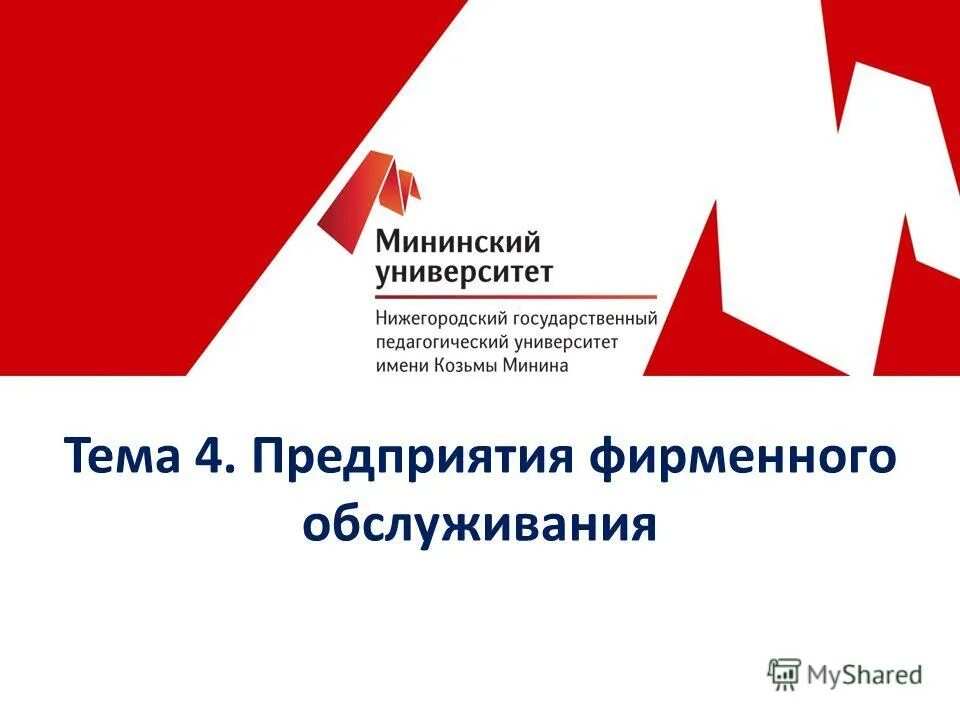 Мининский университет

Нижегородский государственный педагогический университет имени Козьмы Минина

Тема 4. Предприятия фирменного обслуживания

MyShared